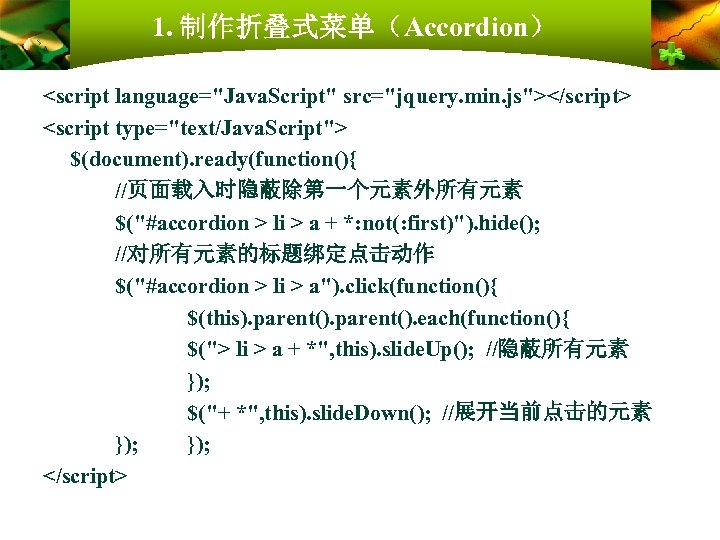 1. 制作折叠式菜单（Accordion）

<script language="JavaScript" src="jquery.min.js"></script>
<script type="text/JavaScript">
$(document).ready(function(){
//页面载入时隐蔽除第一个元素外所有元素
$("#accordion > li > a + *:not(:first)").hide();
//对所有元素的标题绑定点击动作
$("#accordion > li > a").click(function(){
$(this).parent().parent().each(function(){
$("> li > a + *",this).slideUp(); //隐蔽所有元素
});
$("+ *",this).slideDown(); //展开当前点击的元素
}); });
</script>